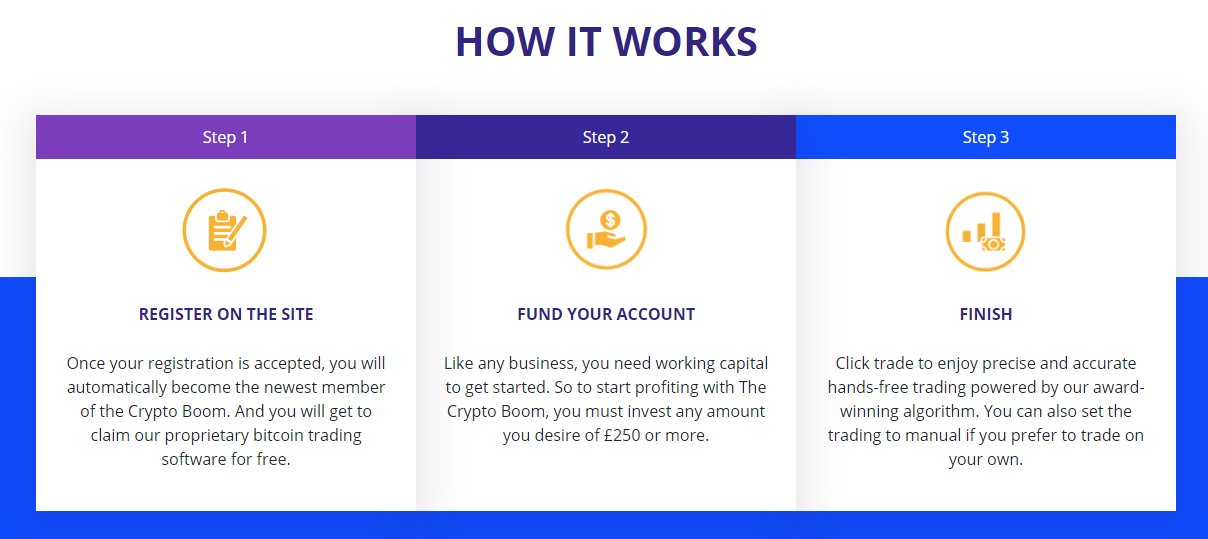 HOW IT WORKS

Step 1

REGISTER ON THE SITE

Once your registration is accepted, you will automatically become the newest member of the Crypto Boom. And you will get to claim our proprietary bitcoin trading software for free.

Step 2

FUND YOUR ACCOUNT

Like any business, you need working capital to get started. So to start profiting with The Crypto Boom, you must invest any amount you desire of £250 or more.

Step 3

FINISH

Click trade to enjoy precise and accurate hands-free trading powered by our award-winning algorithm. You can also set the trading to manual if you prefer to trade on your own.